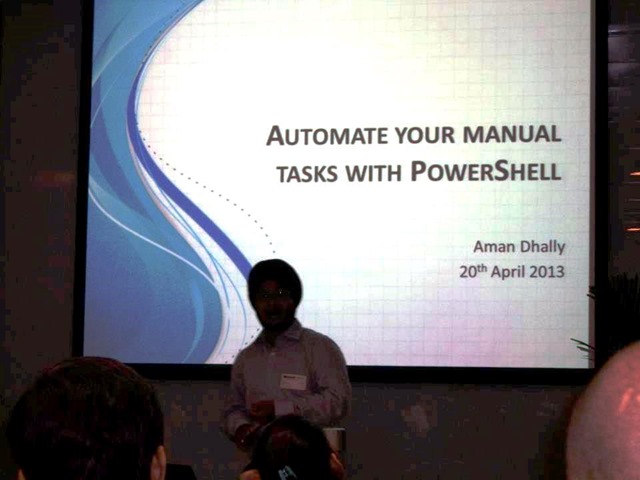 AUTOMATE YOUR MANUAL TASKS WITH POWERSHELL

Aman Dhally
20th April 2013